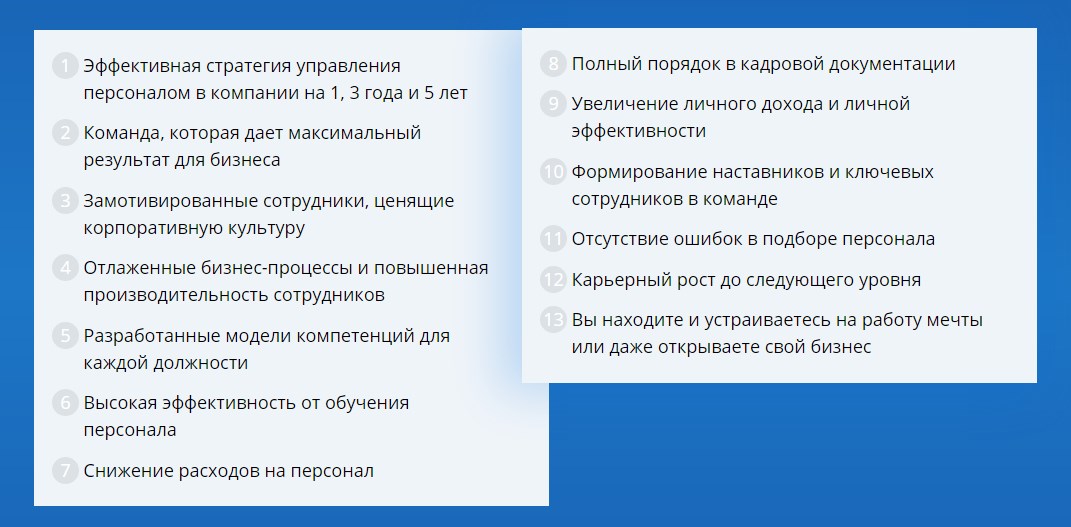 1 Эффективная стратегия управления персоналом в компании на 1, 3 года и 5 лет

2 Команда, которая дает максимальный результат для бизнеса

3 Замотивированные сотрудники, ценящие корпоративную культуру

4 Отлаженные бизнес-процессы и повышенная производительность сотрудников

5 Разработанные модели компетенций для каждой должности

6 Высокая эффективность от обучения персонала

7 Снижение расходов на персонал

8 Полный порядок в кадровой документации

9 Увеличение личного дохода и личной эффективности

10 Формирование наставников и ключевых сотрудников в команде

11 Отсутствие ошибок в подборе персонала

12 Карьерный рост до следующего уровня

13 Вы находите и устраиваетесь на работу мечты или даже открываете свой бизнес